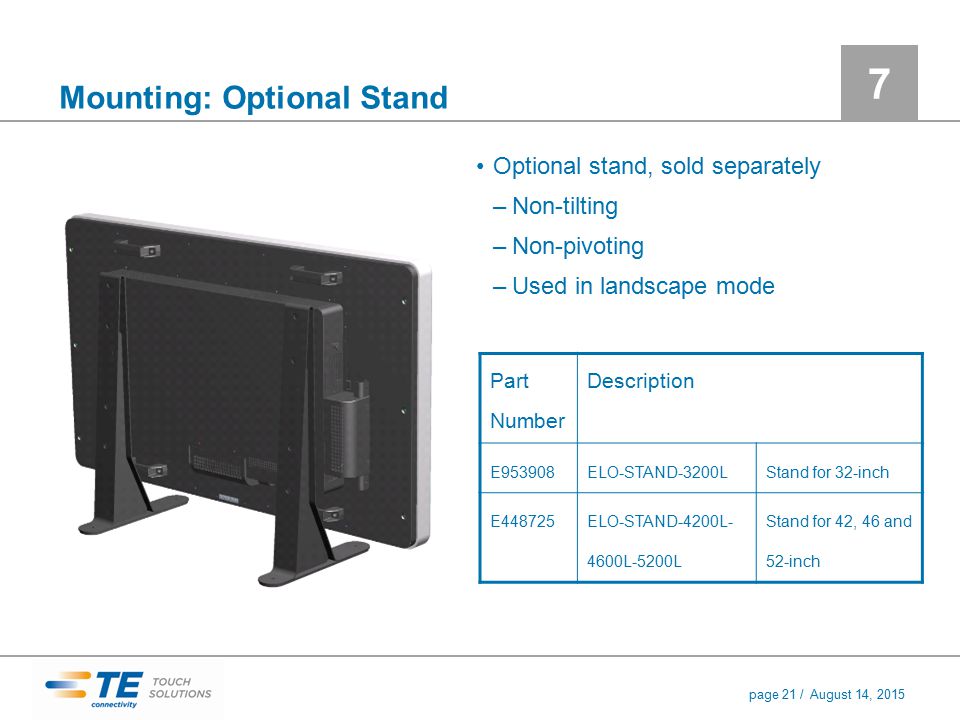 Mounting: Optional Stand

7

• Optional stand, sold separately
– Non-tilting
– Non-pivoting
– Used in landscape mode

| Part Number | Description | |
|---|---|---|
| E953908 | ELO-STAND-3200L | Stand for 32-inch |
| E448725 | ELO-STAND-4200L-4600L-5200L | Stand for 42, 46 and 52-inch |

TE connectivity TOUCH SOLUTIONS

page 21 / August 14, 2015